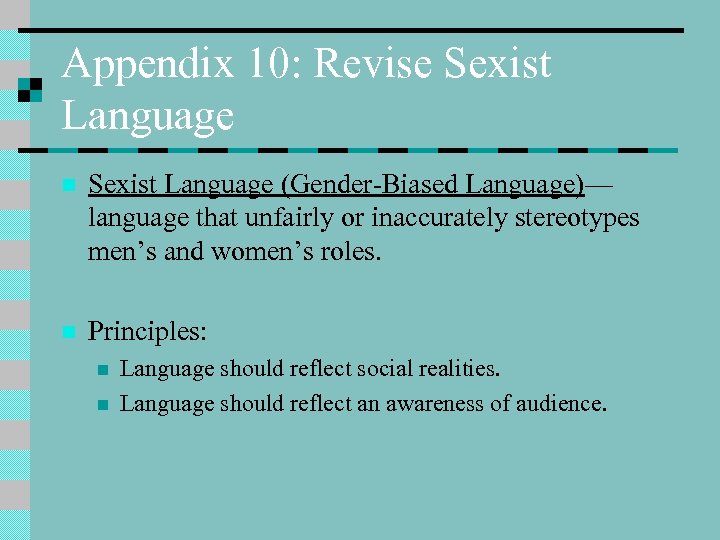 Appendix 10: Revise Sexist Language

Sexist Language (Gender-Biased Language)—language that unfairly or inaccurately stereotypes men's and women's roles.

Principles:

Language should reflect social realities.

Language should reflect an awareness of audience.